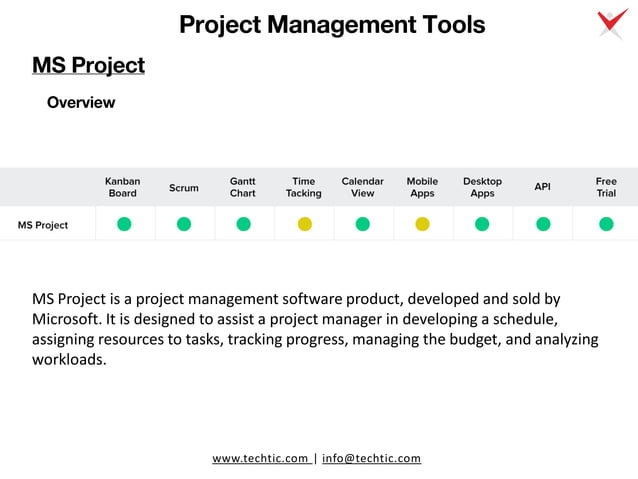 Project Management Tools

MS Project

Overview

| | Kanban Board | Scrum | Gantt Chart | Time Tacking | Calendar View | Mobile Apps | Desktop Apps | API | Free Trial |
|---|---|---|---|---|---|---|---|---|---|
| MS Project | | | | | | | | | |

MS Project is a project management software product, developed and sold by Microsoft. It is designed to assist a project manager in developing a schedule, assigning resources to tasks, tracking progress, managing the budget, and analyzing workloads.

www.techtic.com | info@techtic.com